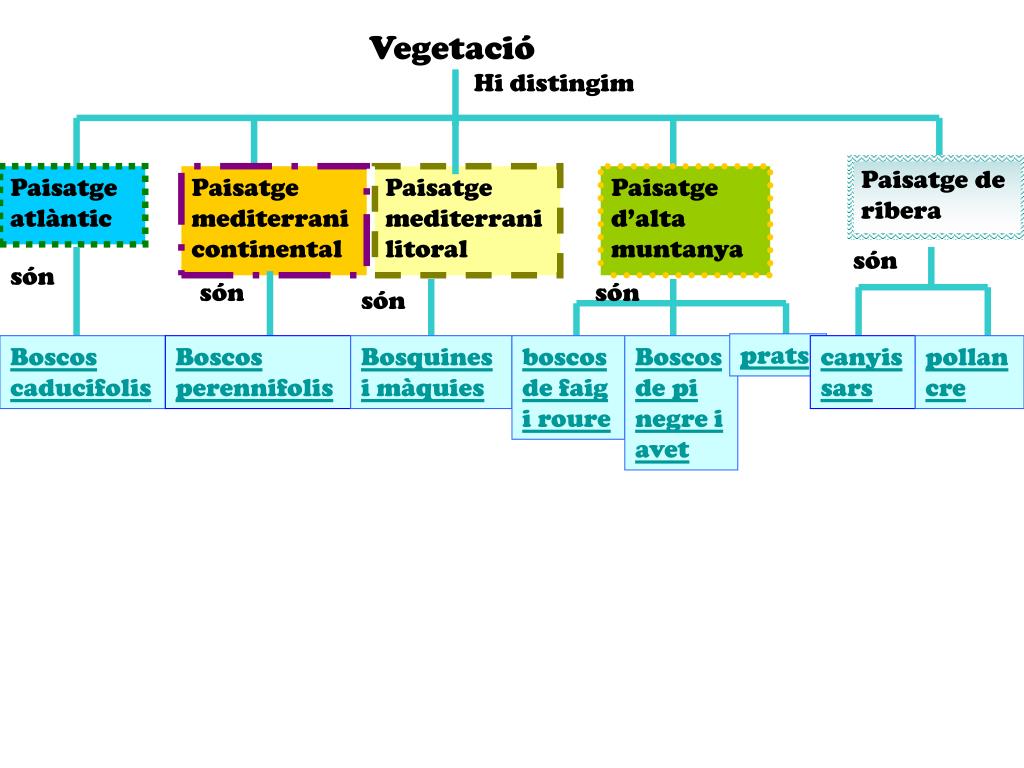 Vegetació

Hi distingim

Paisatge atlàntic

Paisatge mediterrani continental

Paisatge mediterrani litoral

Paisatge d'alta muntanya

Paisatge de ribera

són

són

són

són

són

Boscos caducifolis

Boscos perennifolis

Bosquines i màquies

boscos de faig i roure

Boscos de pi negre i avet

prats

canyis sars

pollan cre